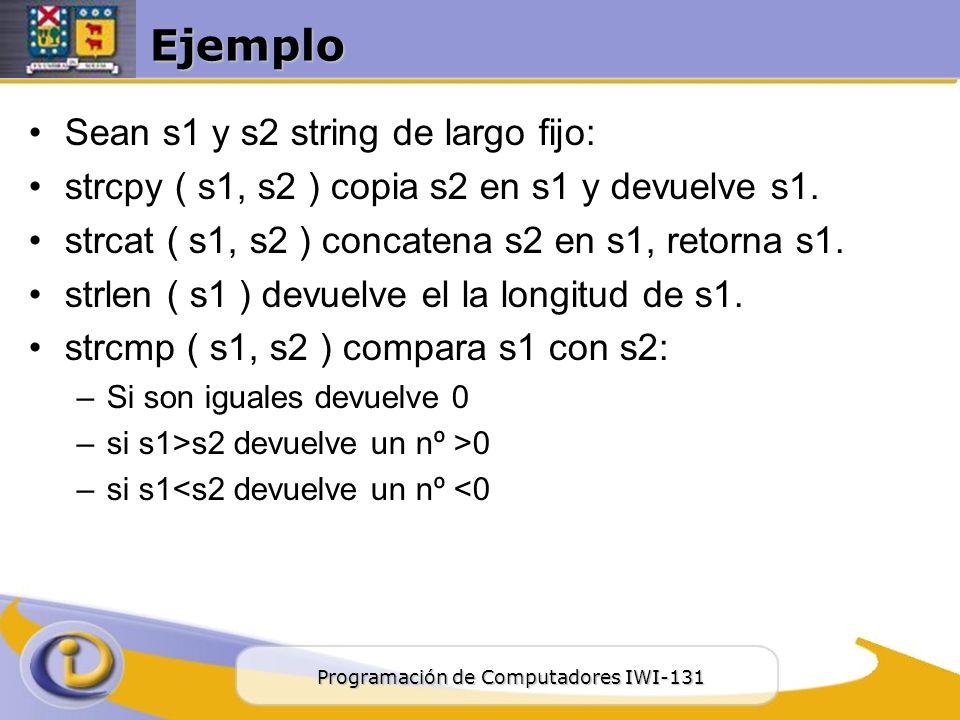 Ejemplo

• Sean s1 y s2 string de largo fijo:
• strcpy ( s1, s2 ) copia s2 en s1 y devuelve s1.
• strcat ( s1, s2 ) concatena s2 en s1, retorna s1.
• strlen ( s1 ) devuelve el la longitud de s1.
• strcmp ( s1, s2 ) compara s1 con s2:
– Si son iguales devuelve 0
– si s1>s2 devuelve un nº >0
– si s1<s2 devuelve un nº <0

Programación de Computadores IWI-131